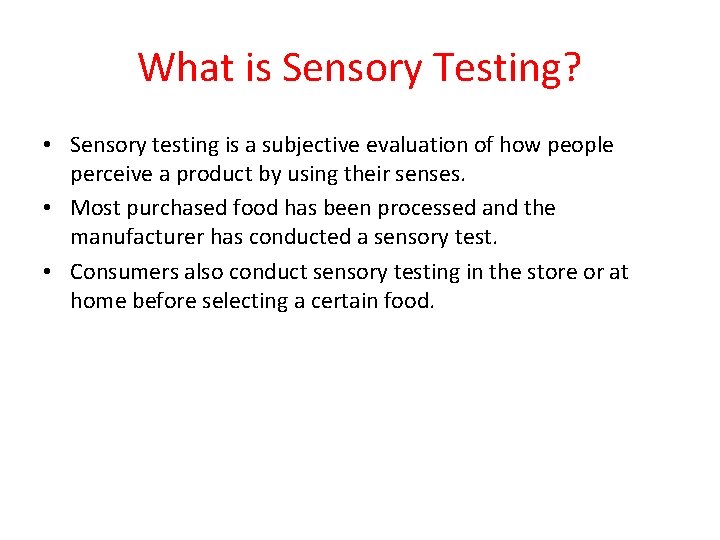 What is Sensory Testing?

• Sensory testing is a subjective evaluation of how people perceive a product by using their senses.

• Most purchased food has been processed and the manufacturer has conducted a sensory test.

• Consumers also conduct sensory testing in the store or at home before selecting a certain food.